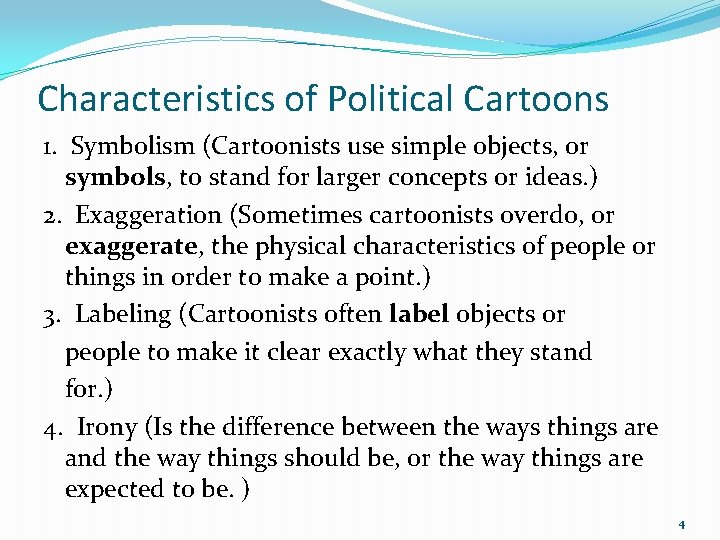 Characteristics of Political Cartoons

1. Symbolism (Cartoonists use simple objects, or symbols, to stand for larger concepts or ideas.)

2. Exaggeration (Sometimes cartoonists overdo, or exaggerate, the physical characteristics of people or things in order to make a point.)

3. Labeling (Cartoonists often label objects or people to make it clear exactly what they stand for.)

4. Irony (Is the difference between the ways things are and the way things should be, or the way things are expected to be. )

4